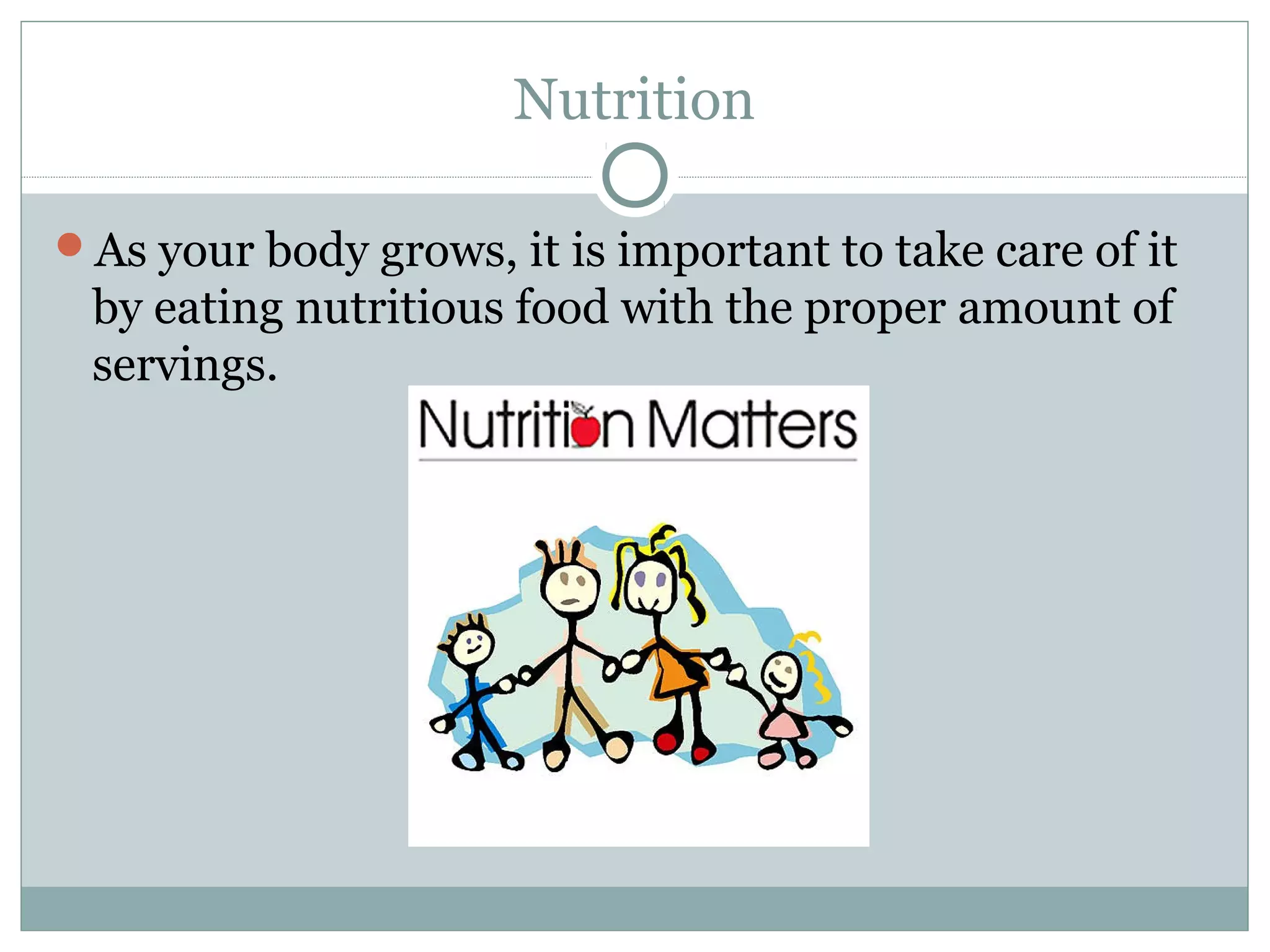 Nutrition

As your body grows, it is important to take care of it by eating nutritious food with the proper amount of servings.

Nutrition Matters